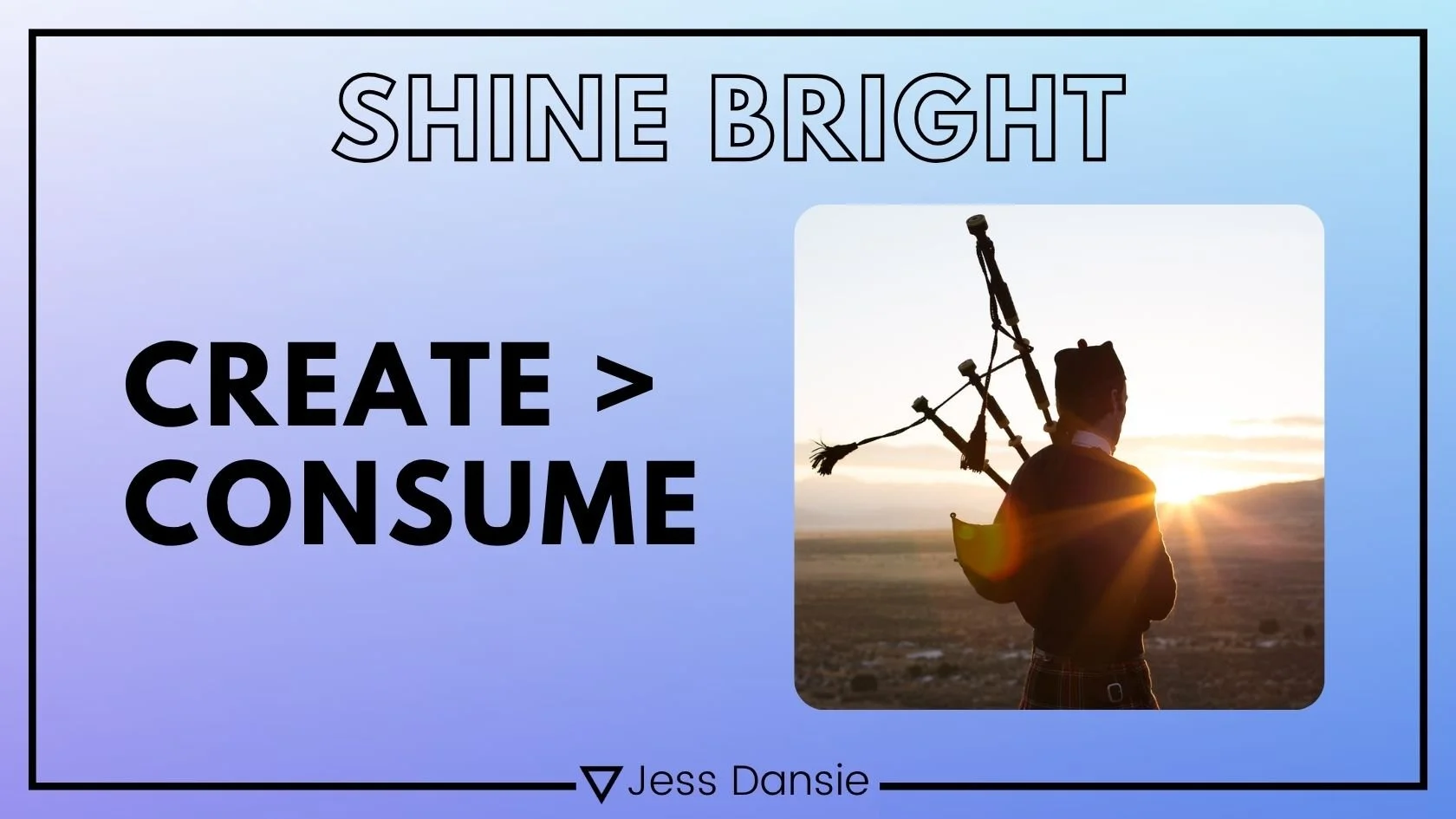 SHINE BRIGHT

CREATE > CONSUME

Jess Dansie